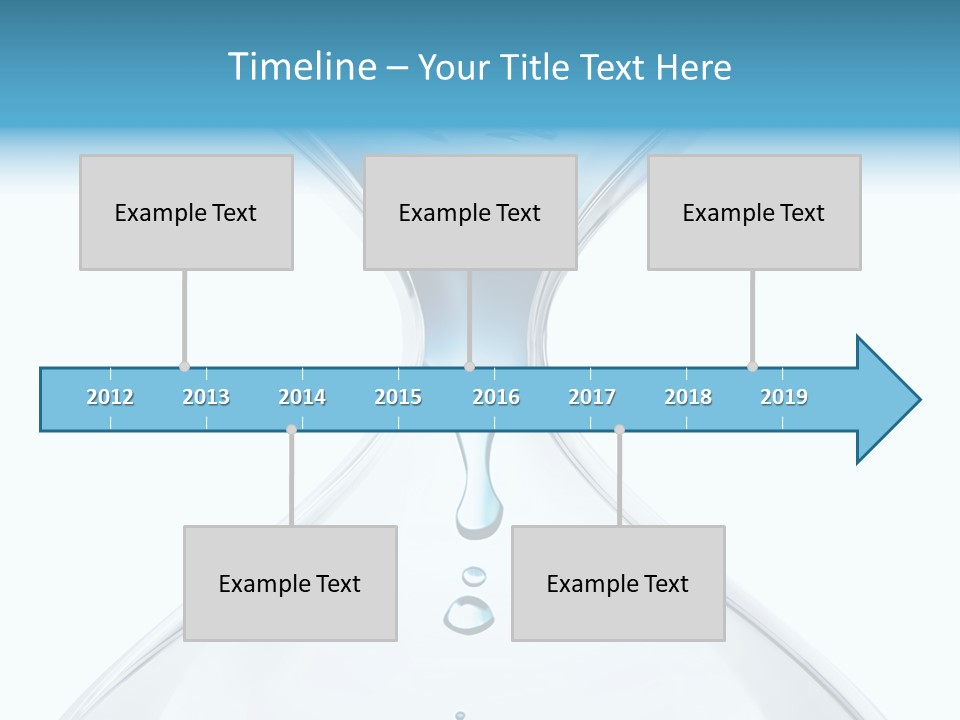 Timeline – Your Title Text Here

Example Text

Example Text

Example Text

2012 2013 2014 2015 2016 2017 2018 2019

Example Text

Example Text